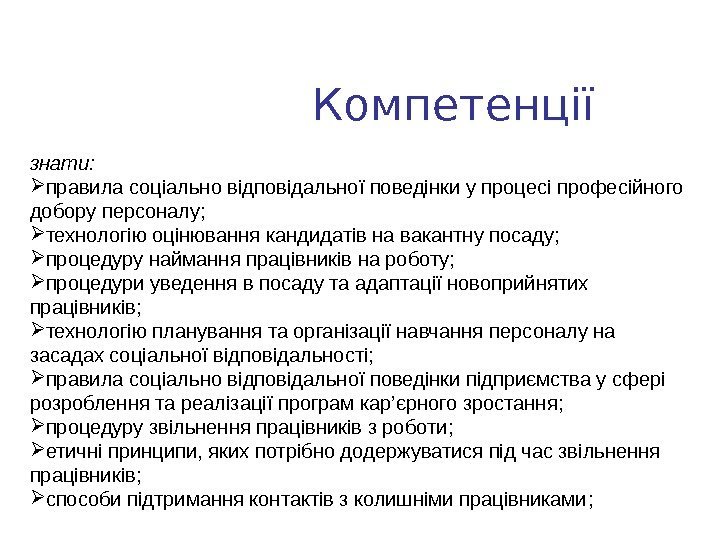 Компетенції

знати:
➢правила соціально відповідальної поведінки у процесі професійного добору персоналу;
➢технологію оцінювання кандидатів на вакантну посаду;
➢процедуру наймання працівників на роботу;
➢процедури уведення в посаду та адаптації новоприйнятих працівників;
➢технологію планування та організації навчання персоналу на засадах соціальної відповідальності;
➢правила соціально відповідальної поведінки підприємства у сфері розроблення та реалізації програм кар'єрного зростання;
➢процедуру звільнення працівників з роботи;
➢етичні принципи, яких потрібно додержуватися під час звільнення працівників;
➢способи підтримання контактів з колишніми працівниками;